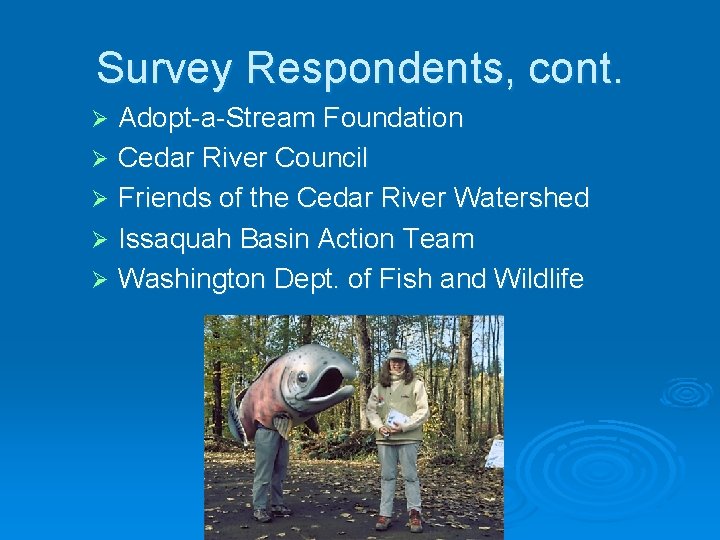 Survey Respondents, cont.

➢ Adopt-a-Stream Foundation
➢ Cedar River Council
➢ Friends of the Cedar River Watershed
➢ Issaquah Basin Action Team
➢ Washington Dept. of Fish and Wildlife